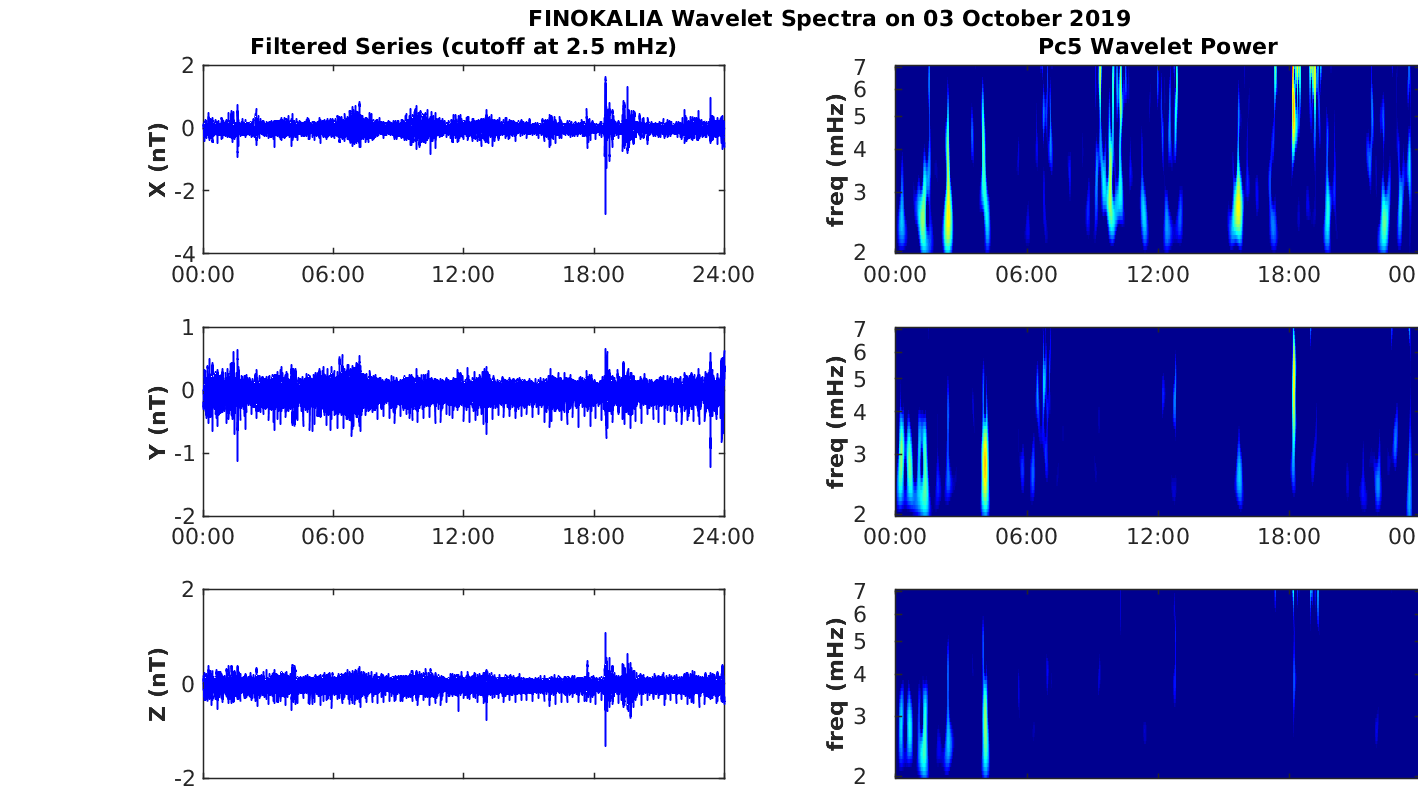 FINOKALIA Wavelet Spectra on 03 October 2019

Filtered Series (cutoff at 2.5 mHz)

X (nT)
2
0
-2
-4
00:00 06:00 12:00 18:00 24:00

Y (nT)
1
0
-1
-2
00:00 06:00 12:00 18:00 24:00

Z (nT)
2
0
-2

Pc5 Wavelet Power

freq (mHz)
7
6
5
4
3
2
00:00 06:00 12:00 18:00 00

freq (mHz)
7
6
5
4
3
2
00:00 06:00 12:00 18:00 00

freq (mHz)
7
6
5
4
3
2